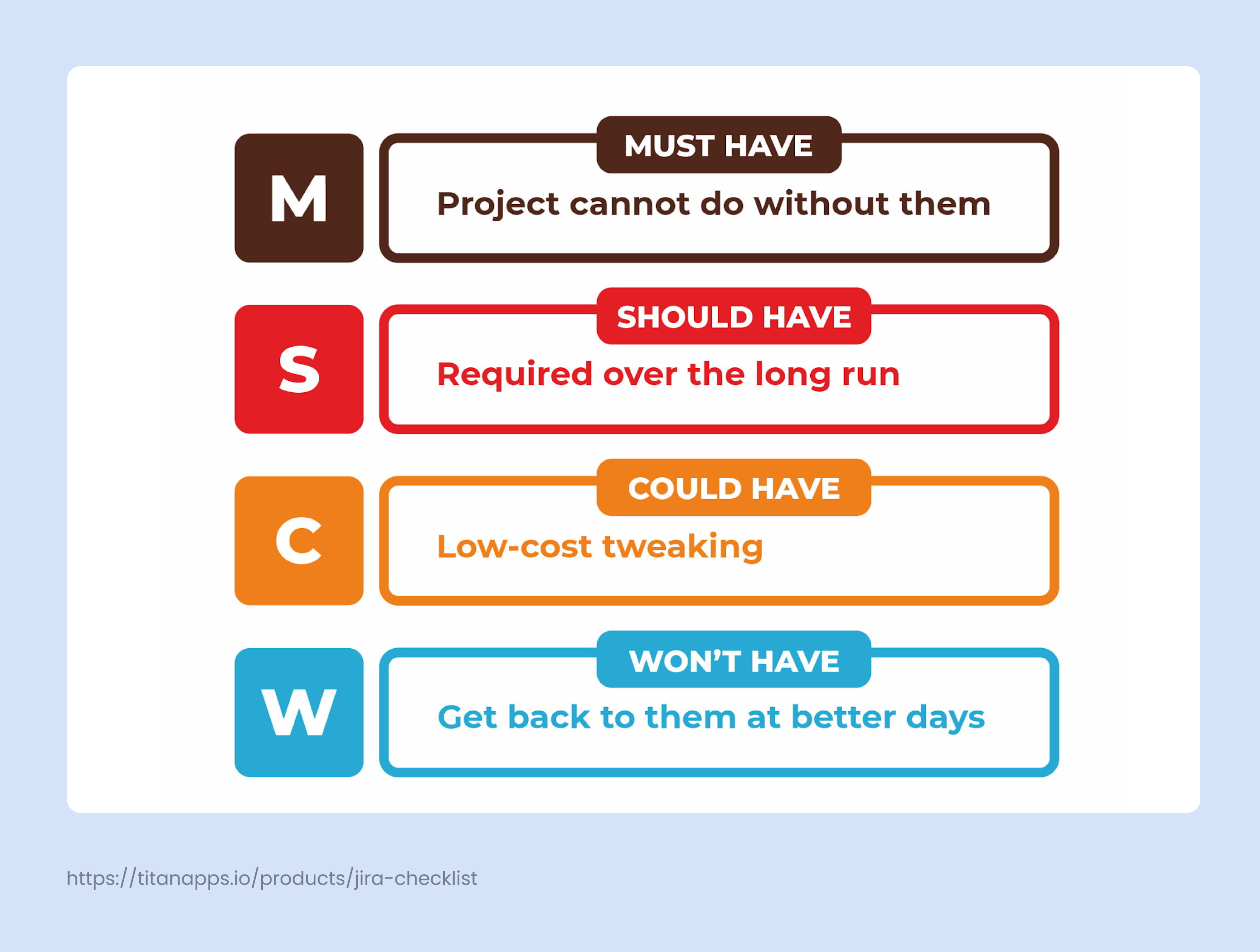 M
MUST HAVE
Project cannot do without them

S
SHOULD HAVE
Required over the long run

C
COULD HAVE
Low-cost tweaking

W
WON'T HAVE
Get back to them at better days

https://titanapps.io/products/jira-checklist